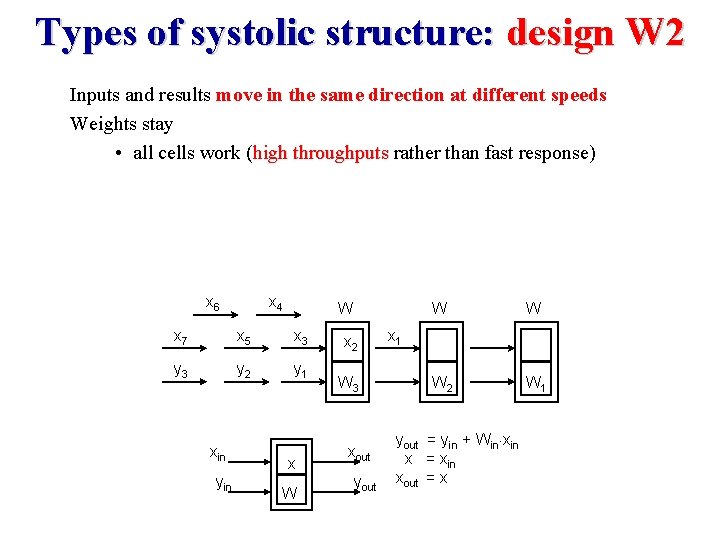 Types of systolic structure: design W2

Inputs and results move in the same direction at different speeds

Weights stay

• all cells work (high throughputs rather than fast response)

$x_6$ $x_4$ W W W

$x_7$ $x_5$ $x_3$ $x_2$ $x_1$

$y_3$ $y_2$ $y_1$ $W_3$ $W_2$ $W_1$

$x_{in}$ x $x_{out}$

$y_{in}$ W $y_{out}$

$y_{out} = y_{in} + W_{in} \cdot x_{in}$

$x = x_{in}$

$x_{out} = x$